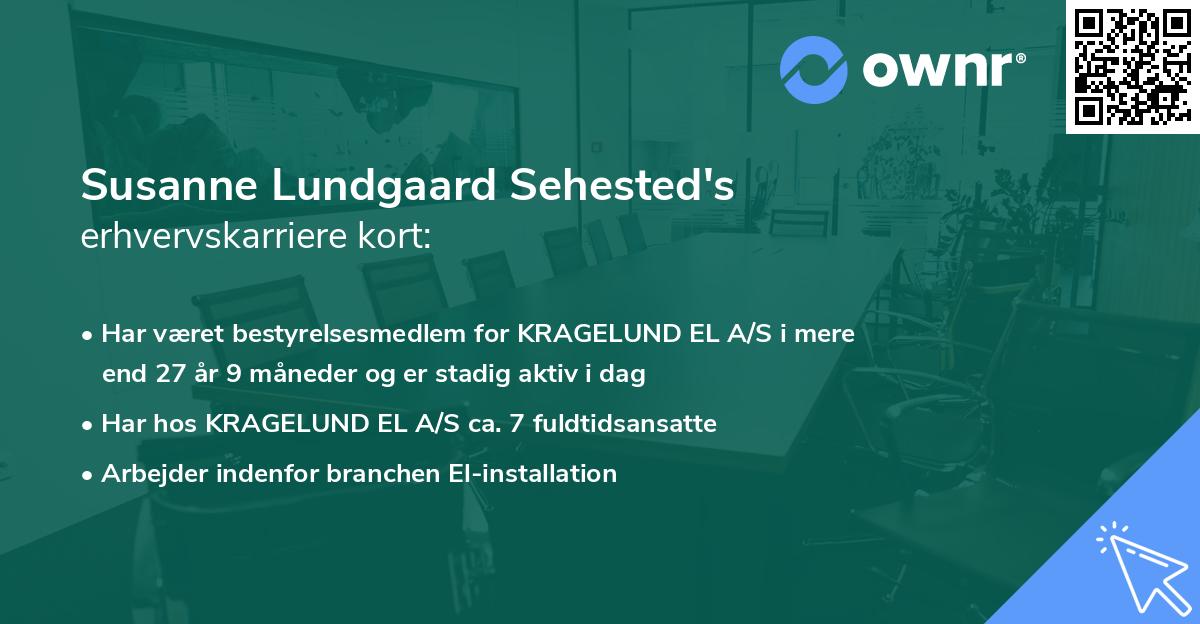 ownr®

Susanne Lundgaard Sehested's
erhvervskarriere kort:

• Har været bestyrelsesmedlem for KRAGELUND EL A/S i mere end 27 år 9 måneder og er stadig aktiv i dag
• Har hos KRAGELUND EL A/S ca. 7 fuldtidsansatte
• Arbejder indenfor branchen El-installation